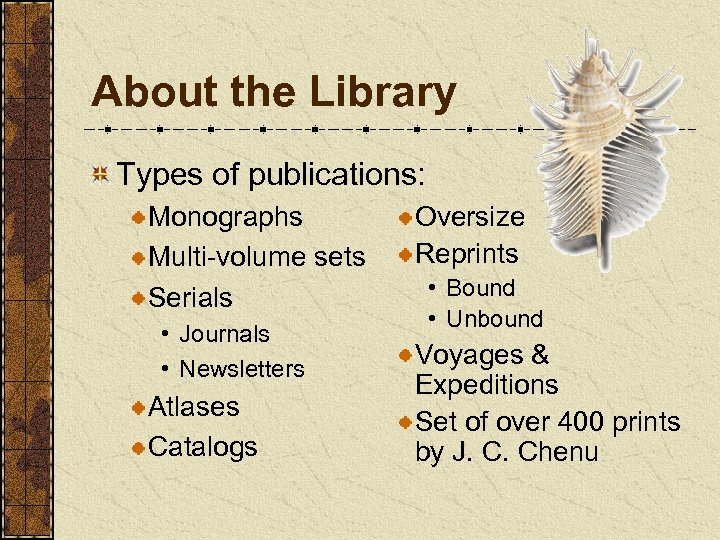 About the Library

Types of publications:

Monographs

Multi-volume sets

Serials

• Journals

• Newsletters

Atlases

Catalogs

Oversize

Reprints

• Bound

• Unbound

Voyages & Expeditions

Set of over 400 prints by J. C. Chenu